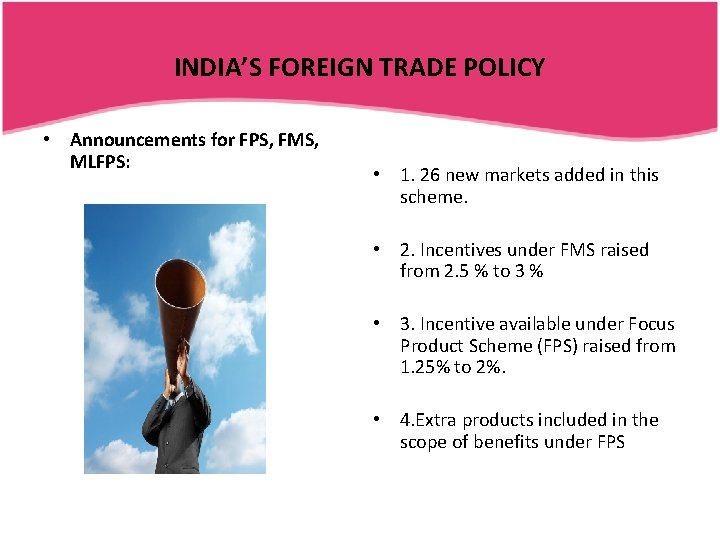 INDIA'S FOREIGN TRADE POLICY

• Announcements for FPS, FMS, MLFPS:

• 1. 26 new markets added in this scheme.

• 2. Incentives under FMS raised from 2.5 % to 3 %

• 3. Incentive available under Focus Product Scheme (FPS) raised from 1.25% to 2%.

• 4.Extra products included in the scope of benefits under FPS